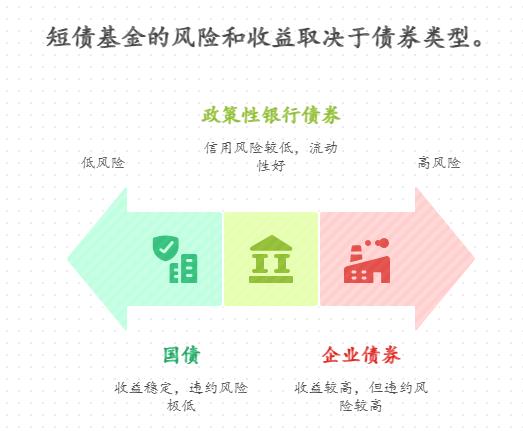 短债基金的风险和收益取决于债券类型。

政策性银行债券

信用风险较低，流动性好

低风险

高风险

国债

收益稳定，违约风险极低

企业债券

收益较高，但违约风险较高